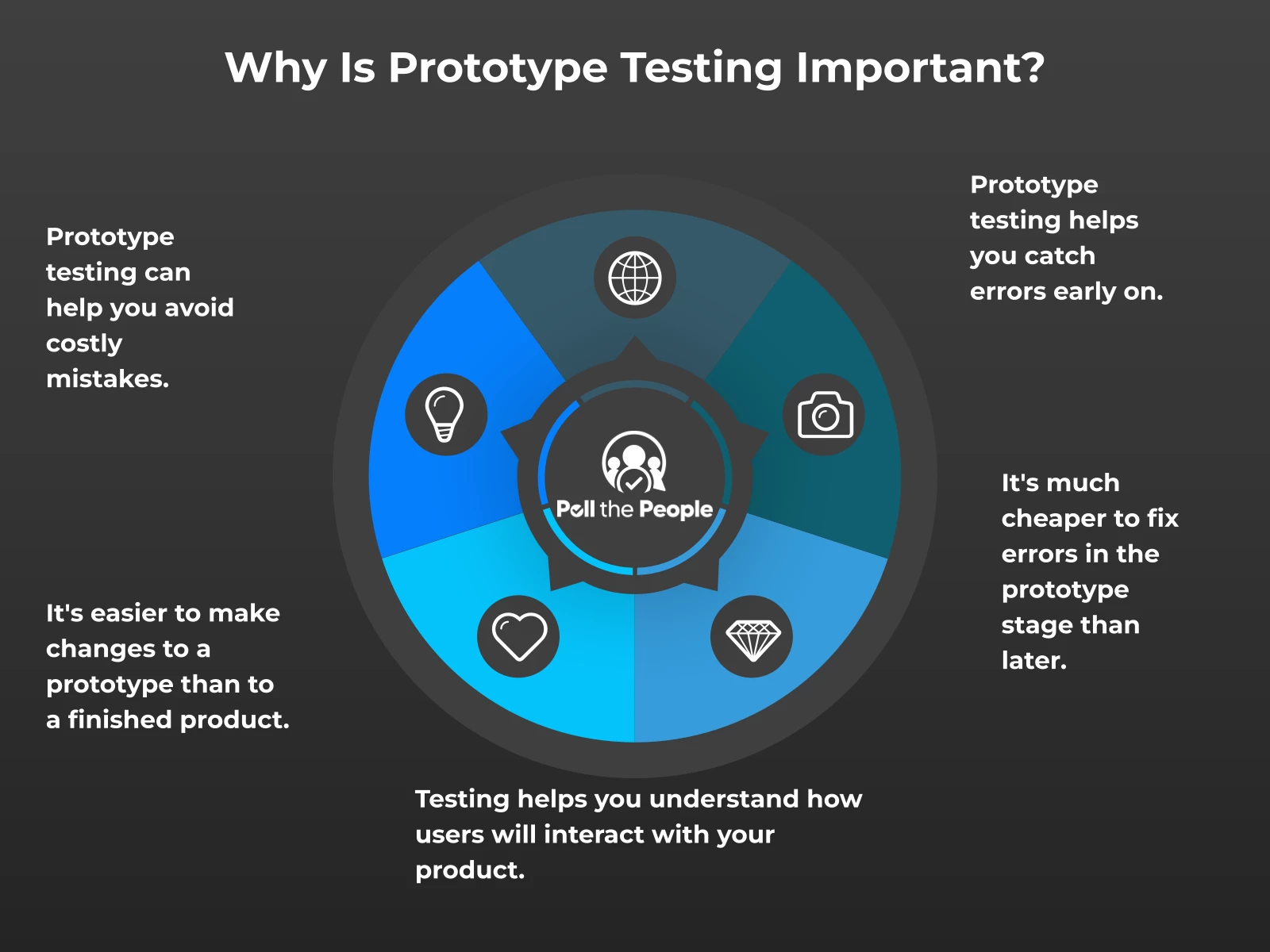 Why Is Prototype Testing Important?

Prototype testing can help you avoid costly mistakes.

Prototype testing helps you catch errors early on.

Poll the People

It's much cheaper to fix errors in the prototype stage than later.

It's easier to make changes to a prototype than to a finished product.

Testing helps you understand how users will interact with your product.